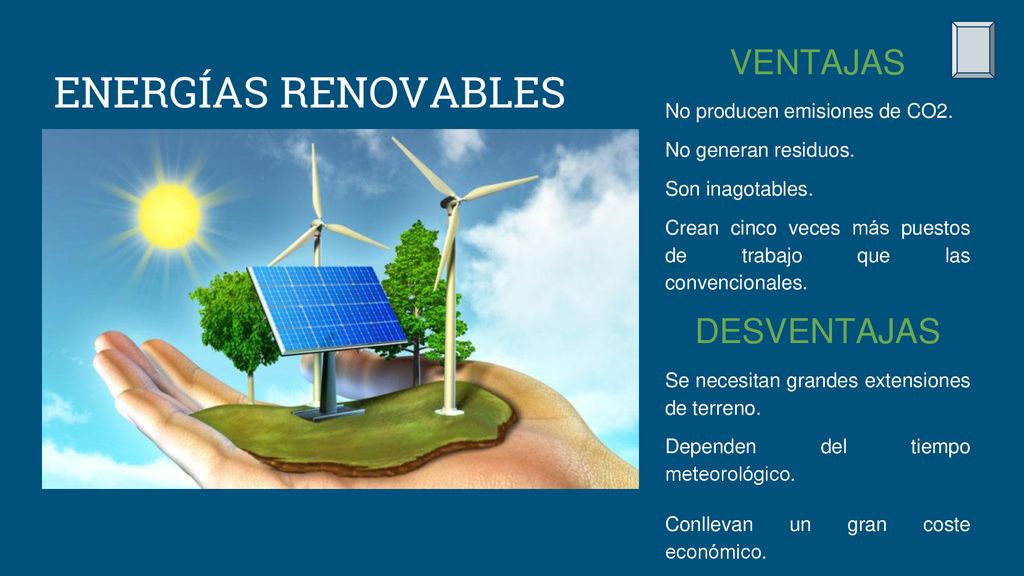 ENERGÍAS RENOVABLES

VENTAJAS

No producen emisiones de CO2.

No generan residuos.

Son inagotables.

Crean cinco veces más puestos de trabajo que las convencionales.

DESVENTAJAS

Se necesitan grandes extensiones de terreno.

Dependen del tiempo meteorológico.

Conllevan un gran coste económico.